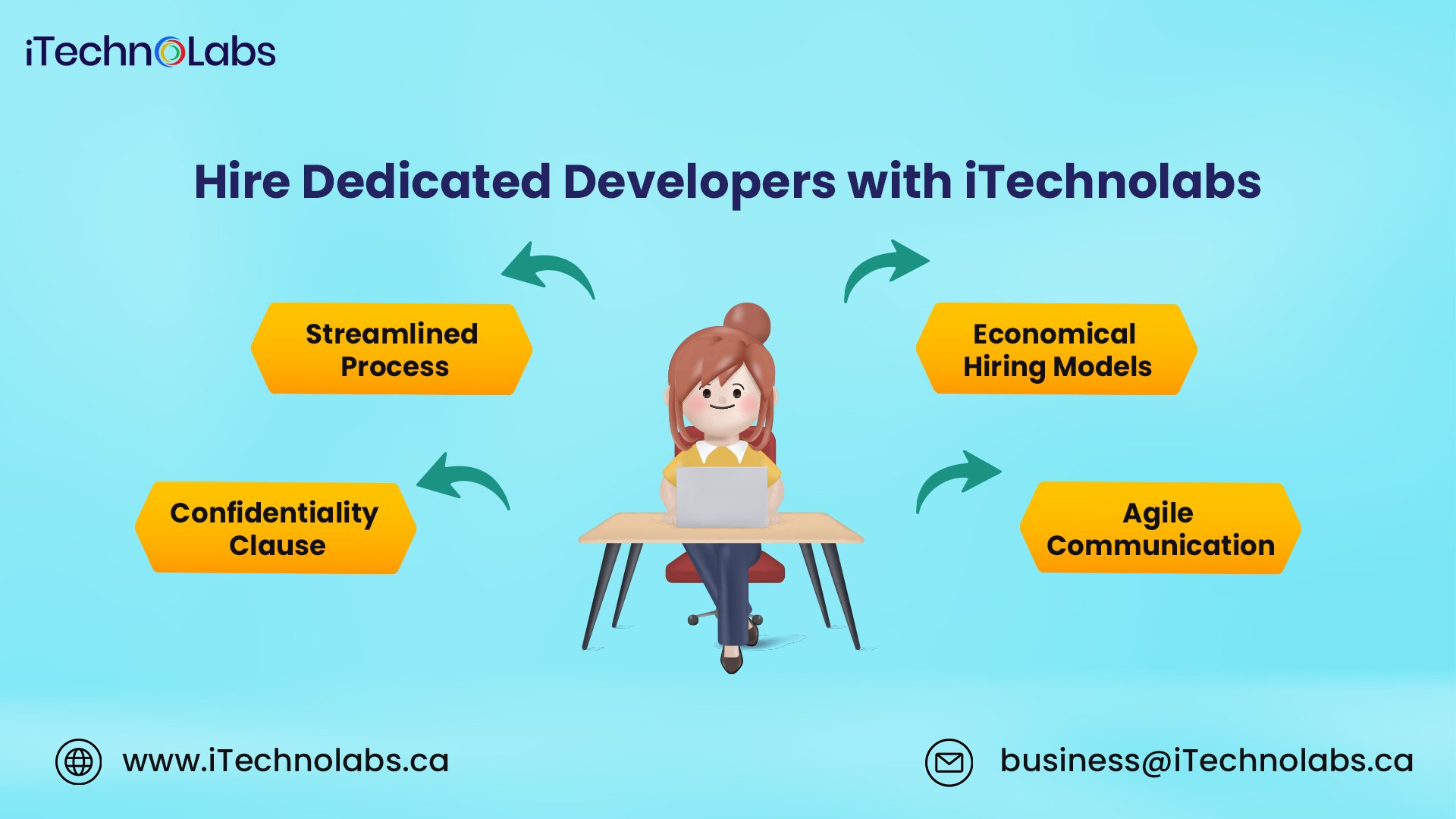 iTechnoLabs

Hire Dedicated Developers with iTechnolabs

Streamlined Process

Economical Hiring Models

Confidentiality Clause

Agile Communication

www.iTechnolabs.ca

business@iTechnolabs.ca